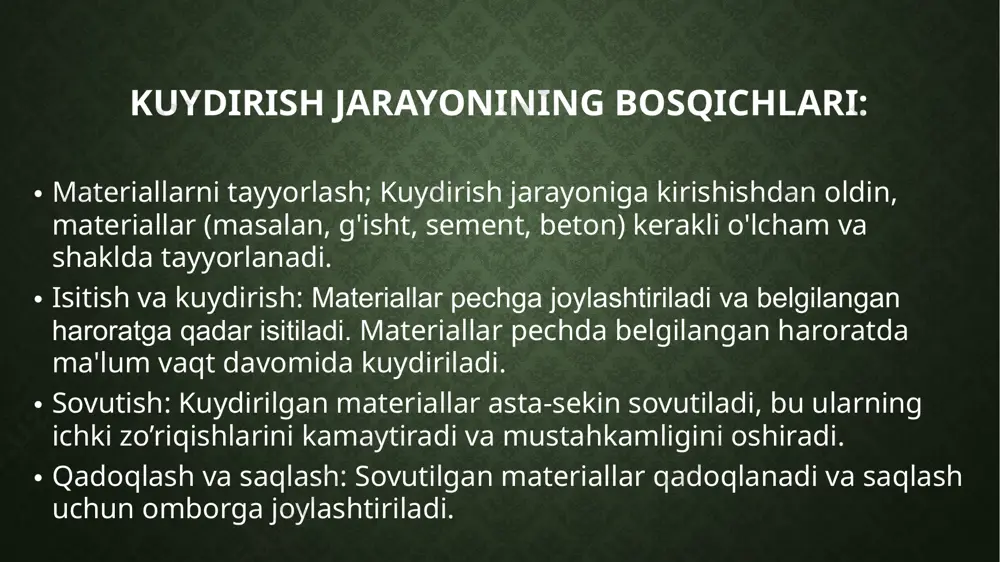 KUYDIRISH JARAYONINING BOSQICHLARI:

• Materiallarni tayyorlash; Kuydirish jarayoniga kirishishdan oldin, materiallar (masalan, g'isht, sement, beton) kerakli o'lcham va shaklda tayyorlanadi.

• Isitish va kuydirish: Materiallar pechga joylashtiriladi va belgilangan haroratga qadar isitiladi. Materiallar pechda belgilangan haroratda ma'lum vaqt davomida kuydiriladi.

• Sovutish: Kuydirilgan materiallar asta-sekin sovutiladi, bu ularning ichki zo'riqishlarini kamaytiradi va mustahkamligini oshiradi.

• Qadoqlash va saqlash: Sovutilgan materiallar qadoqlanadi va saqlash uchun omborga joylashtiriladi.